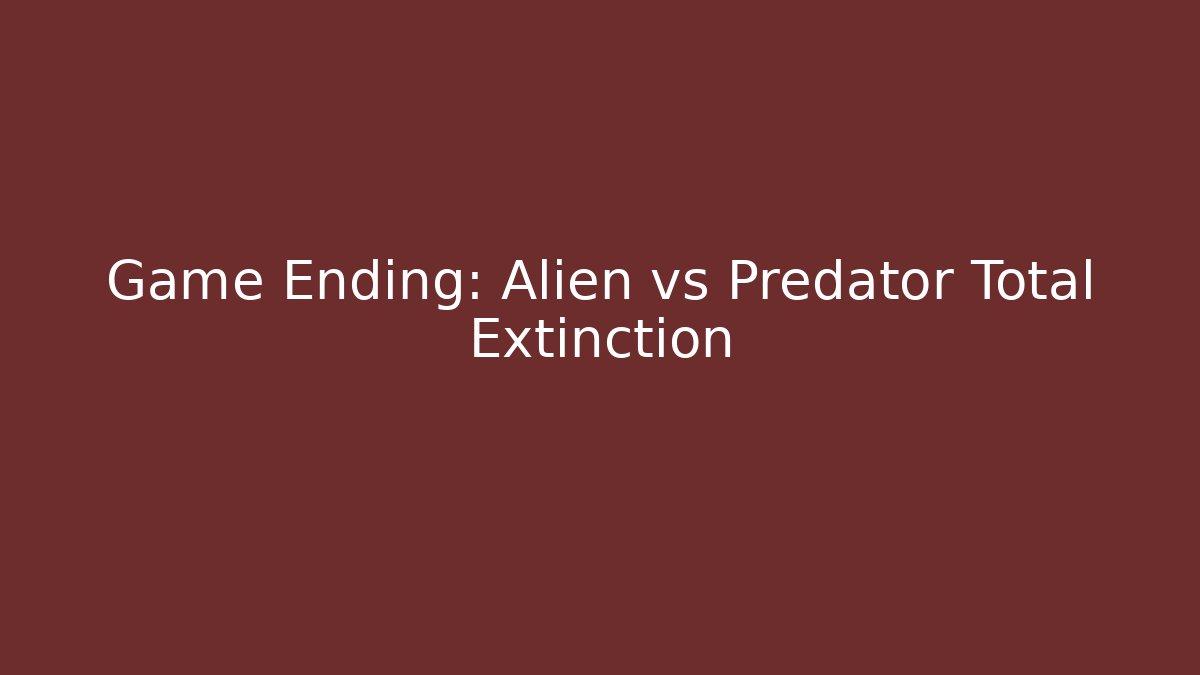 Game Ending: Alien vs Predator Total Extinction